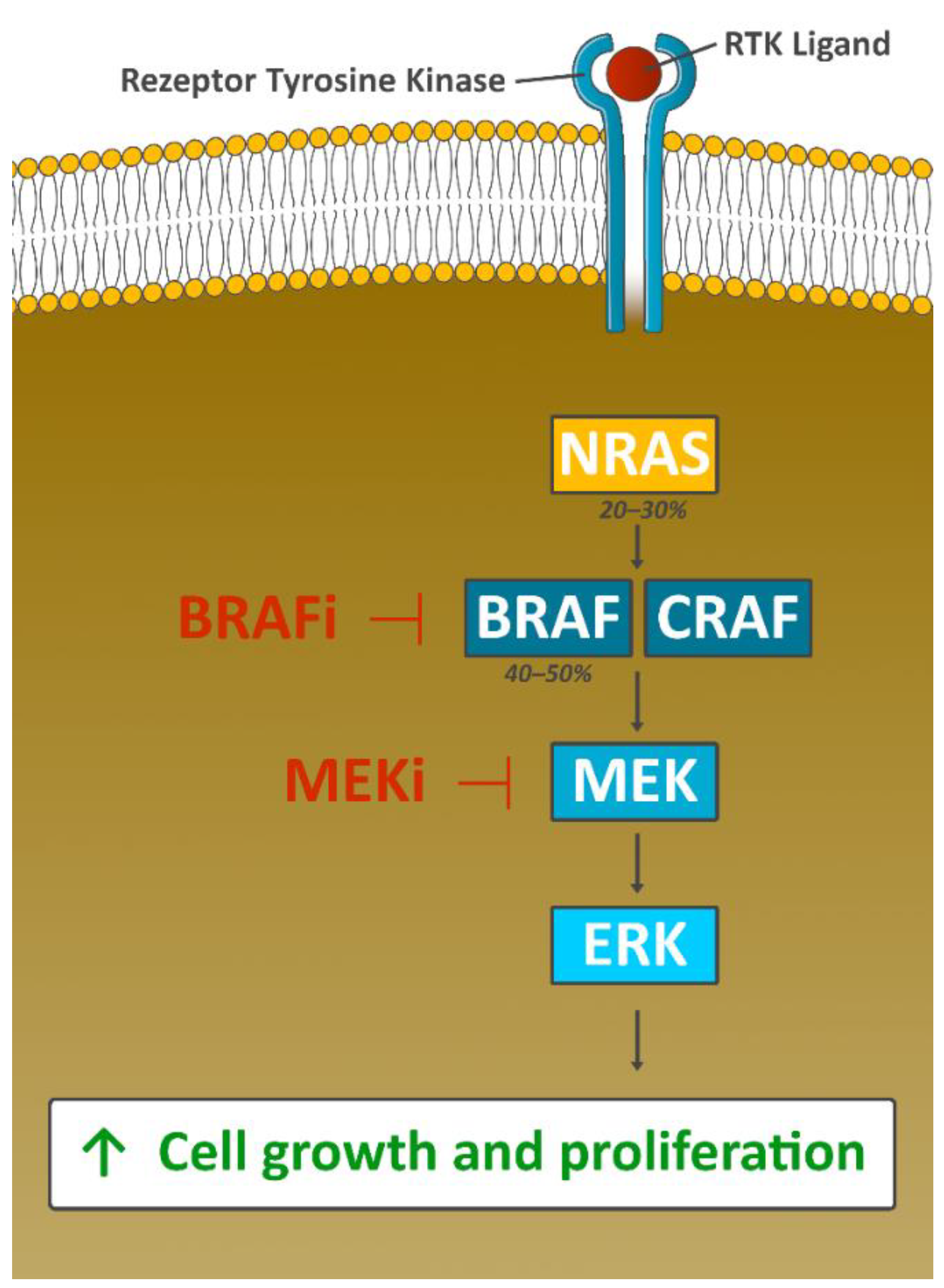 RTK Ligand

Rezeptor Tyrosine Kinase

NRAS

20–30%

BRAFi

BRAF

CRAF

40–50%

MEKi

MEK

ERK

↑ Cell growth and proliferation